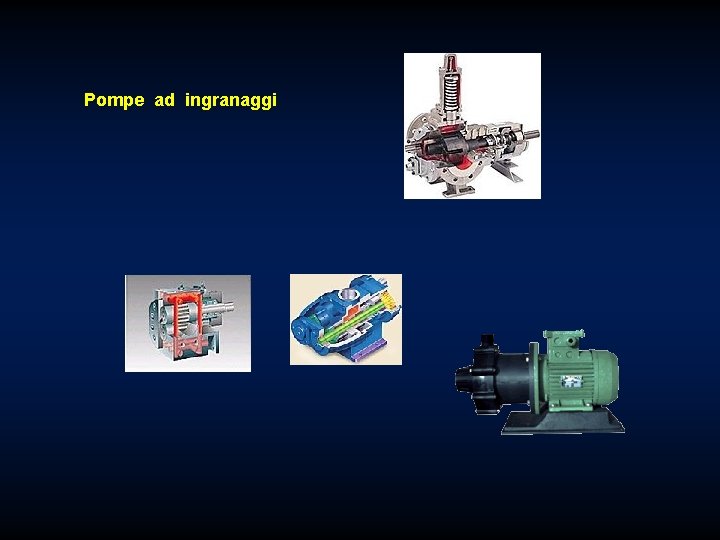 Pompe ad ingranaggi